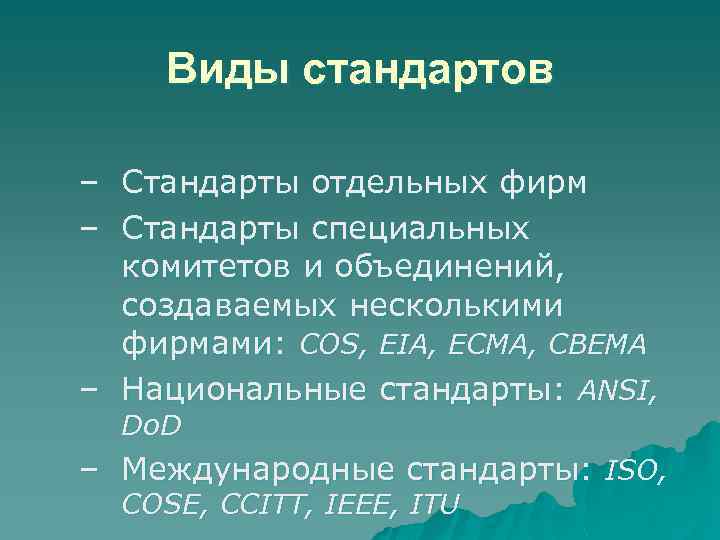 Виды стандартов

– Стандарты отдельных фирм
– Стандарты специальных комитетов и объединений, создаваемых несколькими фирмами: COS, EIA, ECMA, CBEMA
– Национальные стандарты: ANSI, DoD
– Международные стандарты: ISO, COSE, CCITT, IEEE, ITU